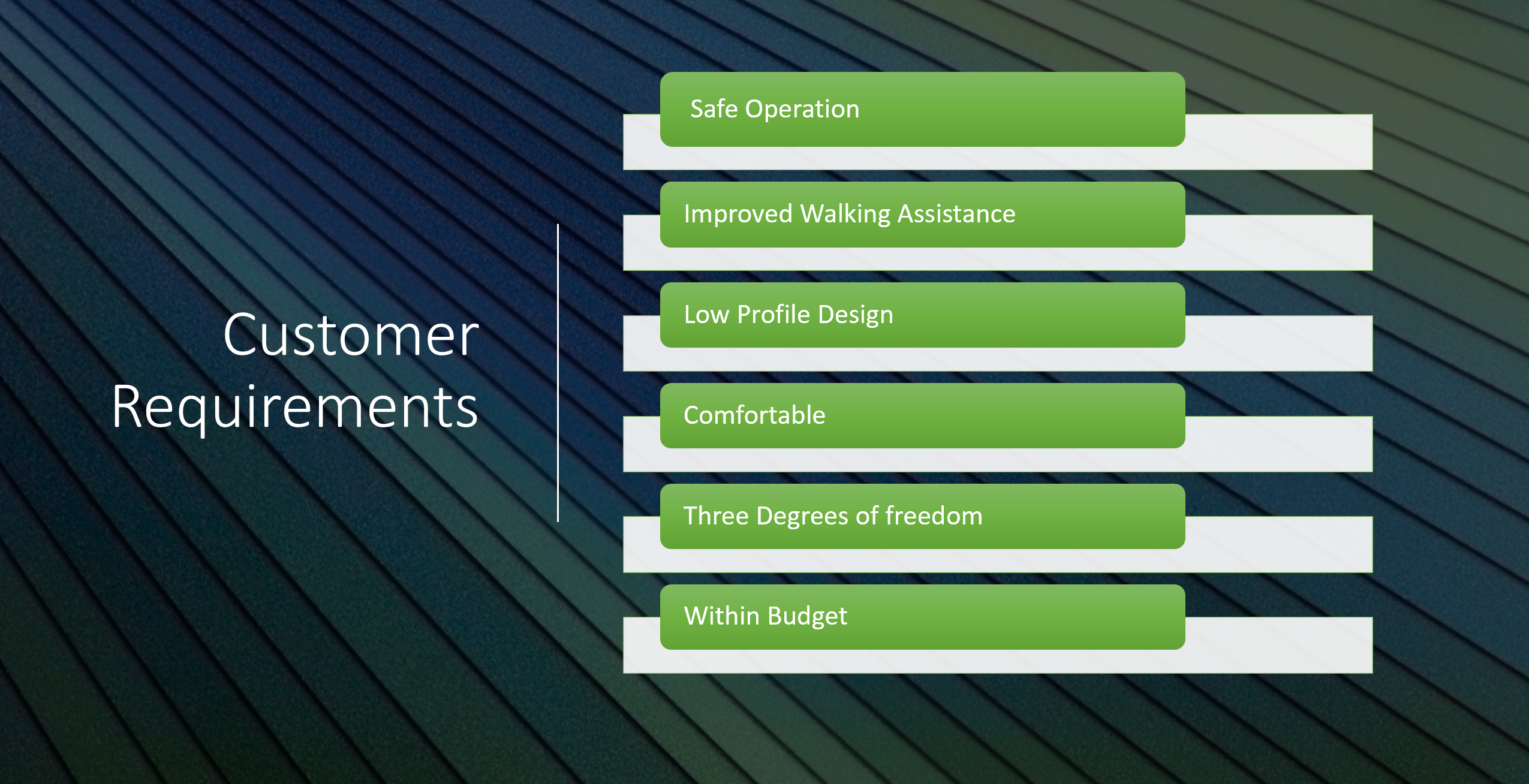 Customer Requirements

Safe Operation

Improved Walking Assistance

Low Profile Design

Comfortable

Three Degrees of freedom

Within Budget